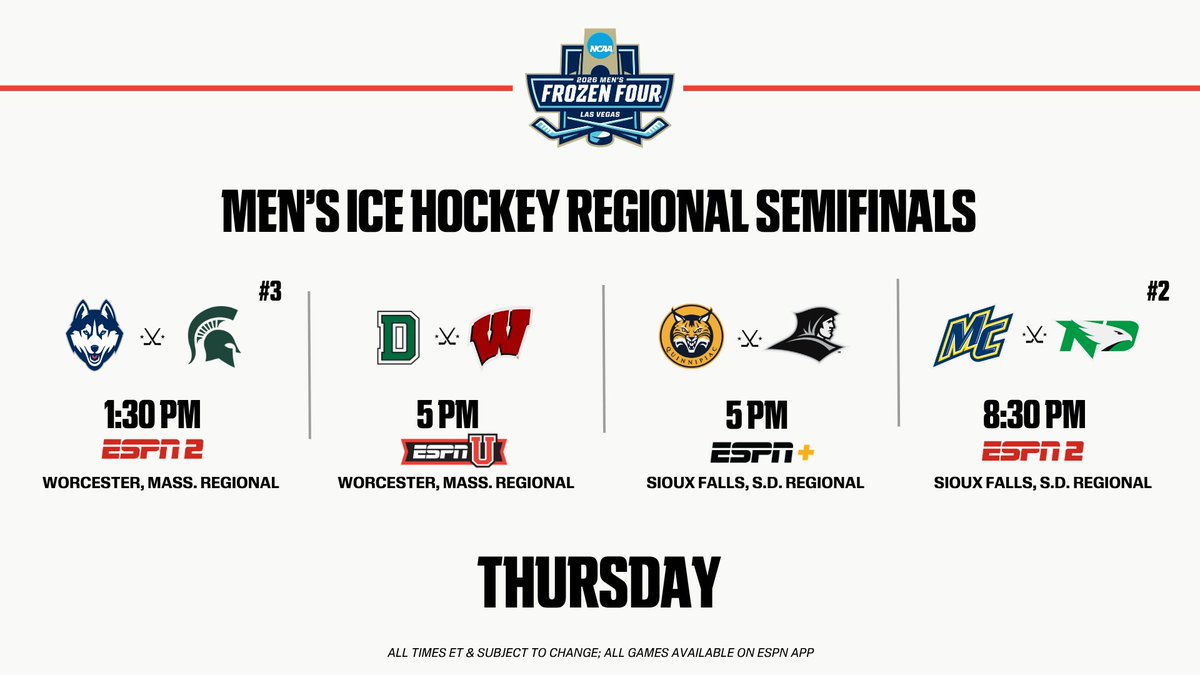 NCAA
2026 MEN'S
FROZEN FOUR
LAS VEGAS

MEN'S ICE HOCKEY REGIONAL SEMIFINALS

#3
1:30 PM
ESPN 2
WORCESTER, MASS. REGIONAL

D
W
5 PM
ESPN U
WORCESTER, MASS. REGIONAL

QUINNIPIAC
5 PM
ESPN+
SIOUX FALLS, S.D. REGIONAL

#2
MC
ND
8:30 PM
ESPN 2
SIOUX FALLS, S.D. REGIONAL

THURSDAY

ALL TIMES ET & SUBJECT TO CHANGE; ALL GAMES AVAILABLE ON ESPN APP